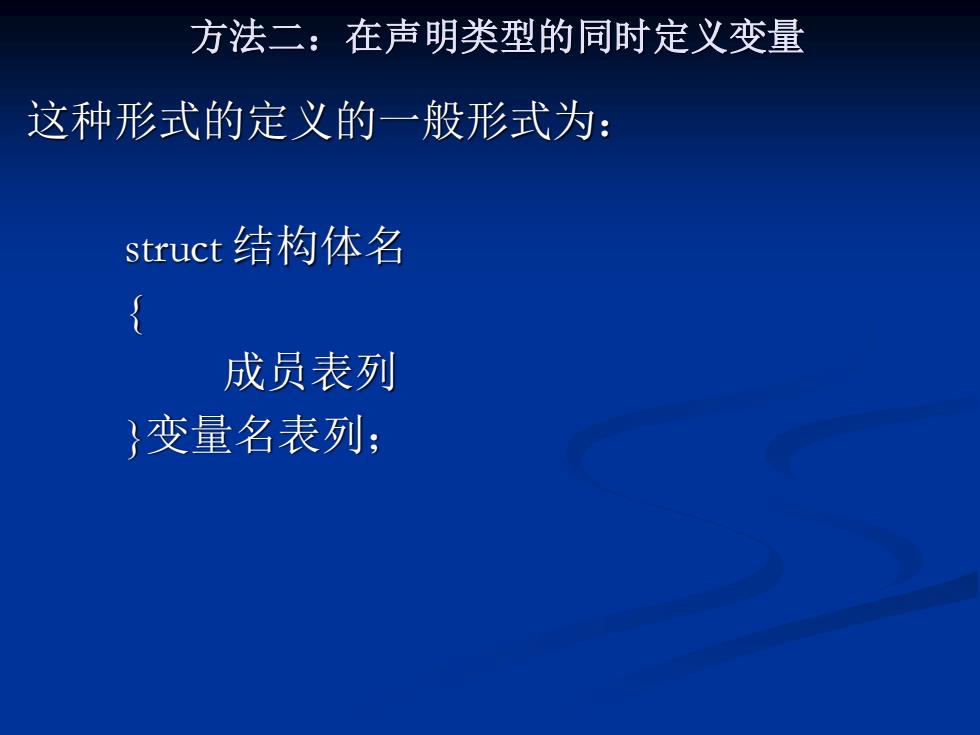 方法二：在声明类型的同时定义变量

这种形式的定义的一般形式为：

struct 结构体名
{
成员表列
}变量名表列；